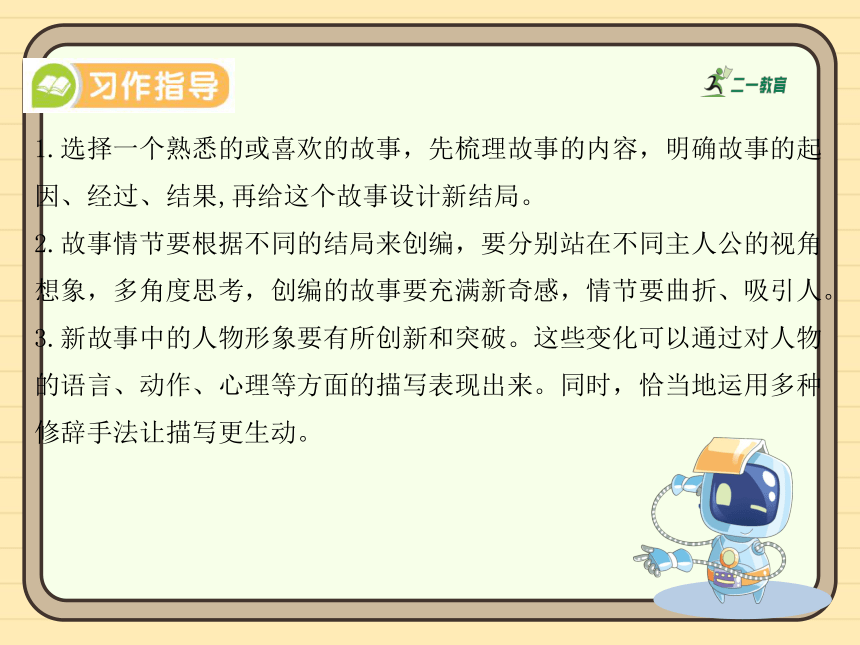 习作指导

二一教育

1.选择一个熟悉的或喜欢的故事，先梳理故事的内容，明确故事的起因、经过、结果,再给这个故事设计新结局。

2.故事情节要根据不同的结局来创编，要分别站在不同主人公的视角想象，多角度思考，创编的故事要充满新奇感，情节要曲折、吸引人。

3.新故事中的人物形象要有所创新和突破。这些变化可以通过对人物的语言、动作、心理等方面的描写表现出来。同时，恰当地运用多种修辞手法让描写更生动。